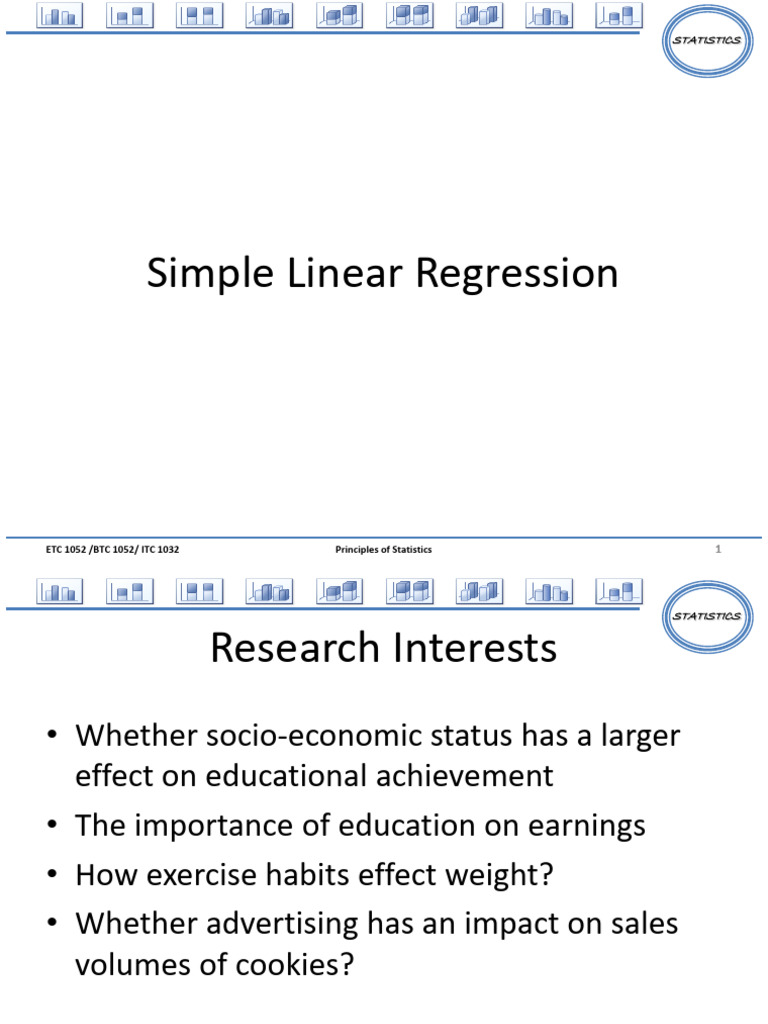 STATISTICS

Simple Linear Regression

ETC 1052 /BTC 1052/ ITC 1032

Principles of Statistics

1

STATISTICS

Research Interests

• Whether socio-economic status has a larger effect on educational achievement
• The importance of education on earnings
• How exercise habits effect weight?
• Whether advertising has an impact on sales volumes of cookies?